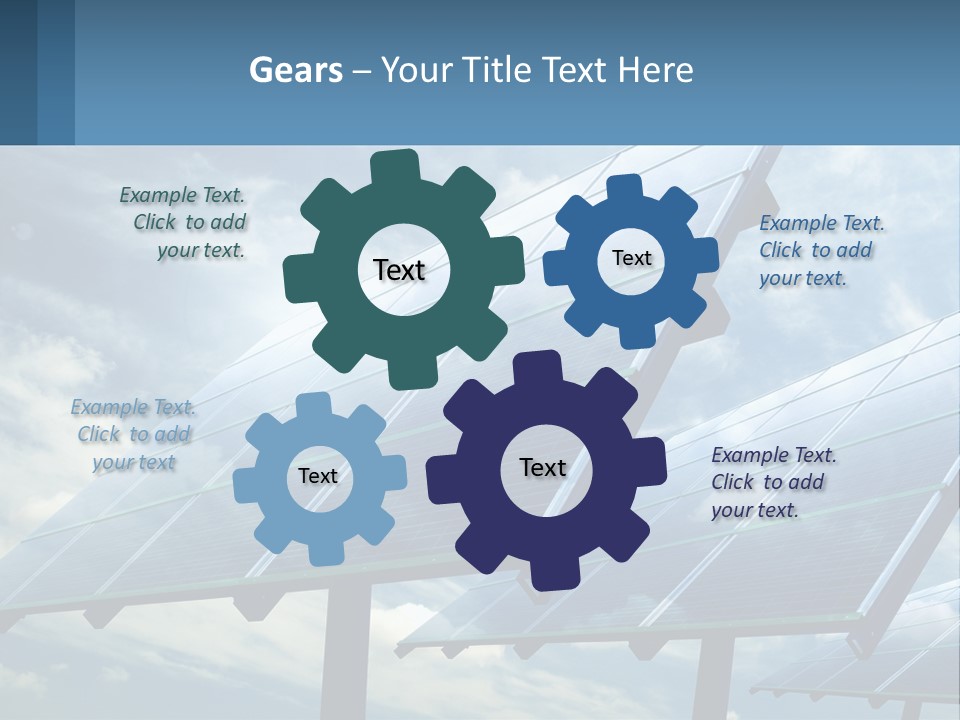 Gears – Your Title Text Here

Example Text. Click to add your text.

Text

Text

Example Text. Click to add your text.

Example Text. Click to add your text

Text

Text

Example Text. Click to add your text.